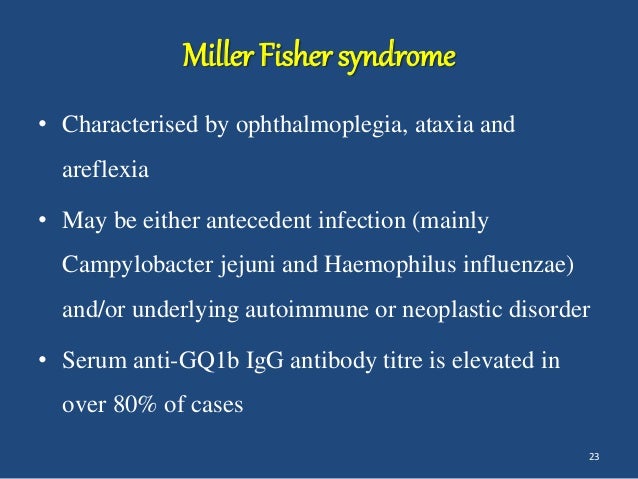 Miller Fisher syndrome

• Characterised by ophthalmoplegia, ataxia and areflexia

• May be either antecedent infection (mainly Campylobacter jejuni and Haemophilus influenzae) and/or underlying autoimmune or neoplastic disorder

• Serum anti-GQ1b IgG antibody titre is elevated in over 80% of cases

23